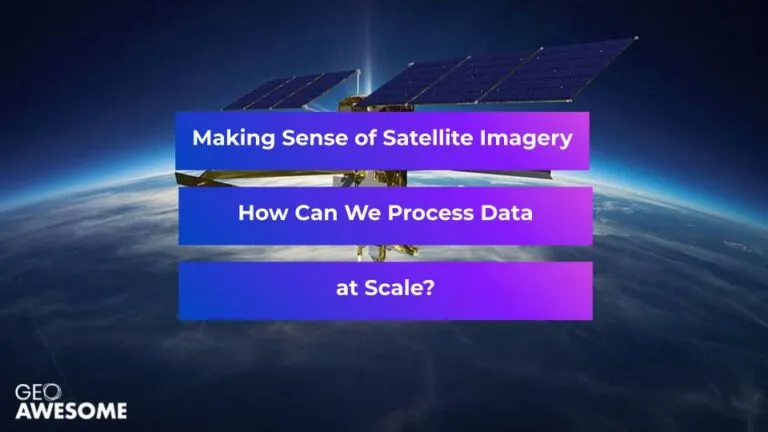 Making Sense of Satellite Imagery

How Can We Process Data

at Scale?

GEO
AWESOME